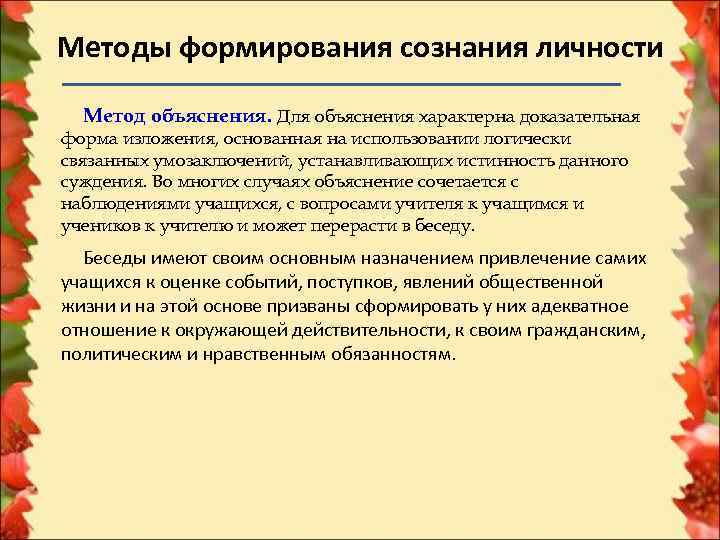 Методы формирования сознания личности

Метод объяснения. Для объяснения характерна доказательная форма изложения, основанная на использовании логически связанных умозаключений, устанавливающих истинность данного суждения. Во многих случаях объяснение сочетается с наблюдениями учащихся, с вопросами учителя к учащимся и учеников к учителю и может перерасти в беседу.

Беседы имеют своим основным назначением привлечение самих учащихся к оценке событий, поступков, явлений общественной жизни и на этой основе призваны сформировать у них адекватное отношение к окружающей действительности, к своим гражданским, политическим и нравственным обязанностям.